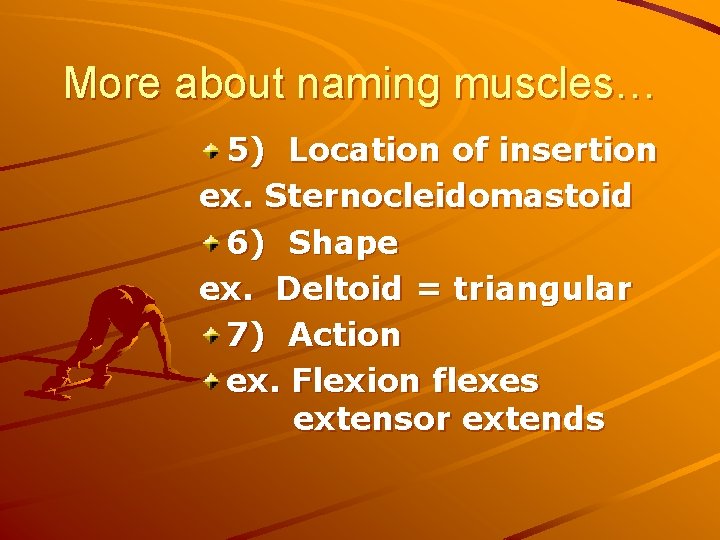 More about naming muscles…

5) Location of insertion
ex. Sternocleidomastoid
6) Shape
ex. Deltoid = triangular
7) Action
ex. Flexion flexes
extensor extends